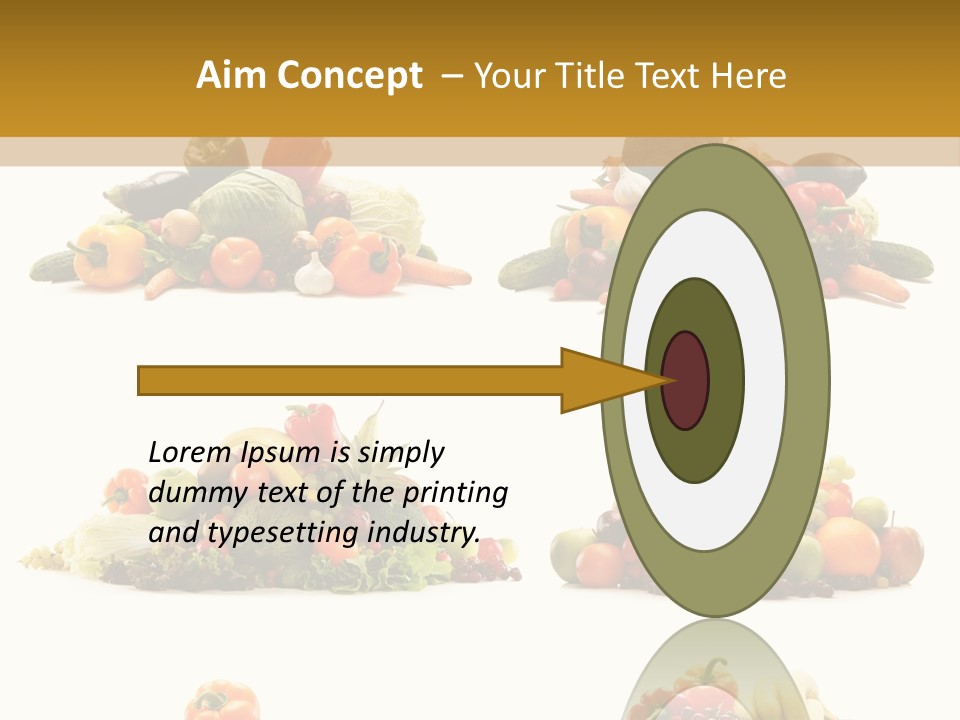 Aim Concept – Your Title Text Here

Lorem Ipsum is simply dummy text of the printing and typesetting industry.